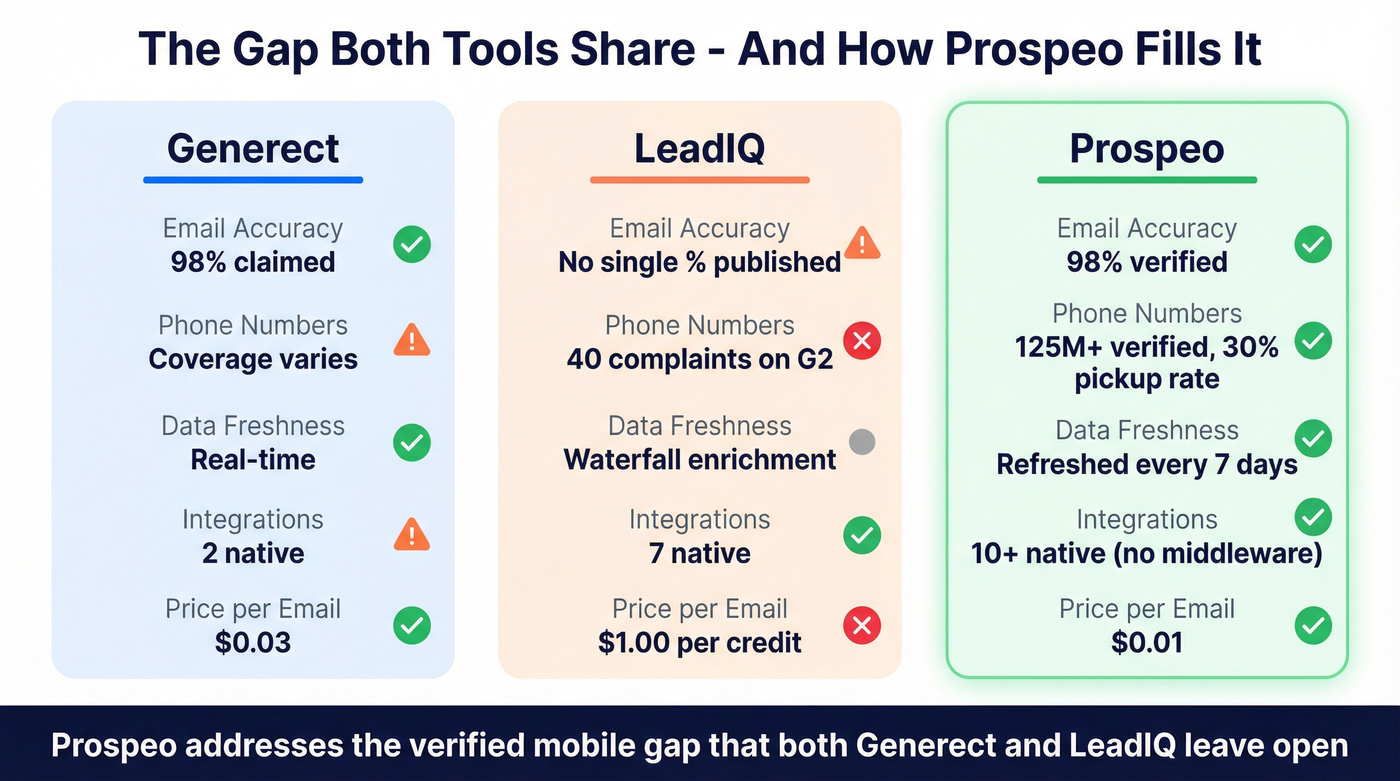 The Gap Both Tools Share - And How Prospeo Fills It

Generect

Email Accuracy
98% claimed

Phone Numbers
Coverage varies

Data Freshness
Real-time

Integrations
2 native

Price per Email
$0.03

LeadIQ

Email Accuracy
No single % published

Phone Numbers
40 complaints on G2

Data Freshness
Waterfall enrichment

Integrations
7 native

Price per Email
$1.00 per credit

Prospeo

Email Accuracy
98% verified

Phone Numbers
125M+ verified, 30% pickup rate

Data Freshness
Refreshed every 7 days

Integrations
10+ native (no middleware)

Price per Email
$0.01

Prospeo addresses the verified mobile gap that both Generect and LeadIQ leave open